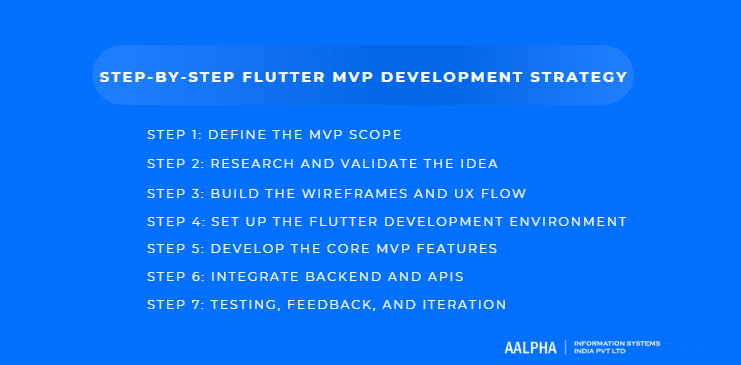 STEP-BY-STEP FLUTTER MVP DEVELOPMENT STRATEGY

STEP 1: DEFINE THE MVP SCOPE

STEP 2: RESEARCH AND VALIDATE THE IDEA

STEP 3: BUILD THE WIREFRAMES AND UX FLOW

STEP 4: SET UP THE FLUTTER DEVELOPMENT ENVIRONMENT

STEP 5: DEVELOP THE CORE MVP FEATURES

STEP 6: INTEGRATE BACKEND AND APIS

STEP 7: TESTING, FEEDBACK, AND ITERATION

AALPHA | INFORMATION SYSTEMS INDIA PVT LTD